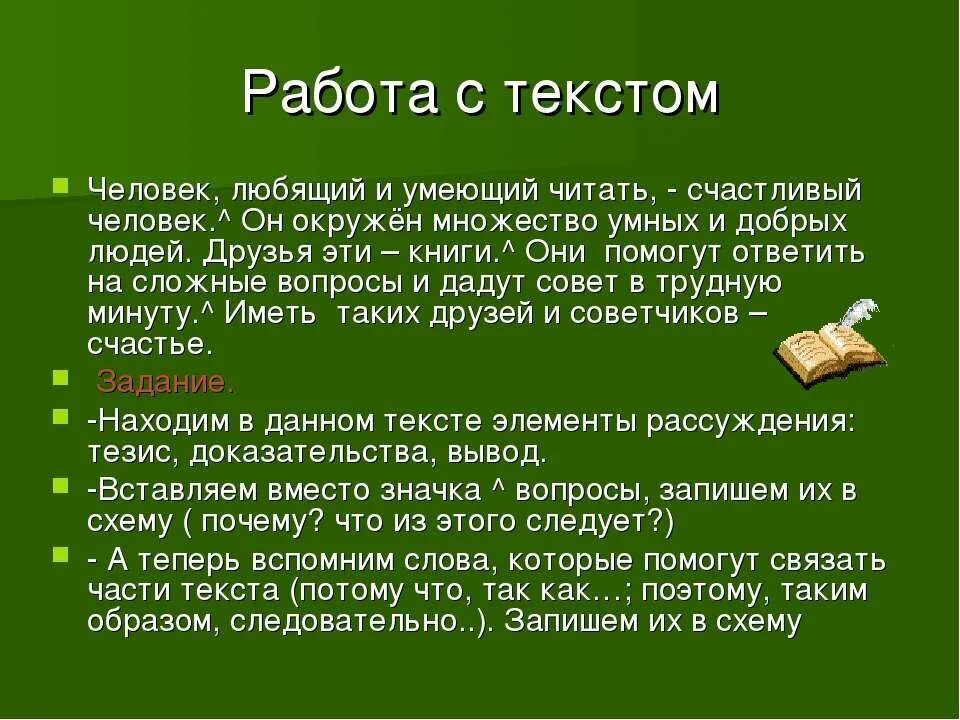 Работа с текстом

Человек, любящий и умеющий читать, - счастливый человек.^ Он окружён множество умных и добрых людей. Друзья эти – книги.^ Они помогут ответить на сложные вопросы и дадут совет в трудную минуту.^ Иметь таких друзей и советчиков – счастье.

Задание.

-Находим в данном тексте элементы рассуждения: тезис, доказательства, вывод.

-Вставляем вместо значка ^ вопросы, запишем их в схему ( почему? что из этого следует?)

- А теперь вспомним слова, которые помогут связать части текста (потому что, так как…; поэтому, таким образом, следовательно..). Запишем их в схему